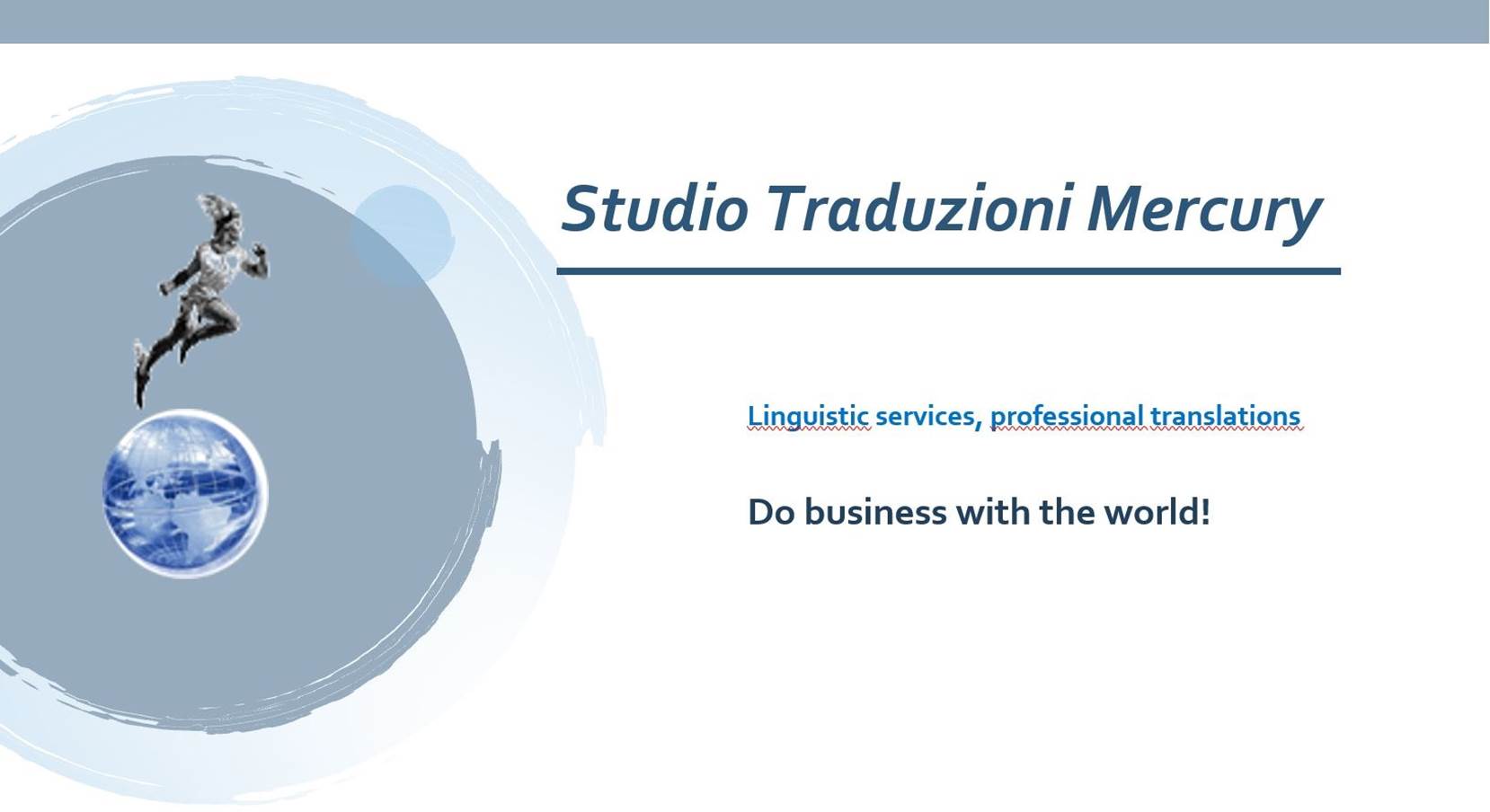 Studio Traduzioni Mercury

Linguistic services, professional translations

Do business with the world!